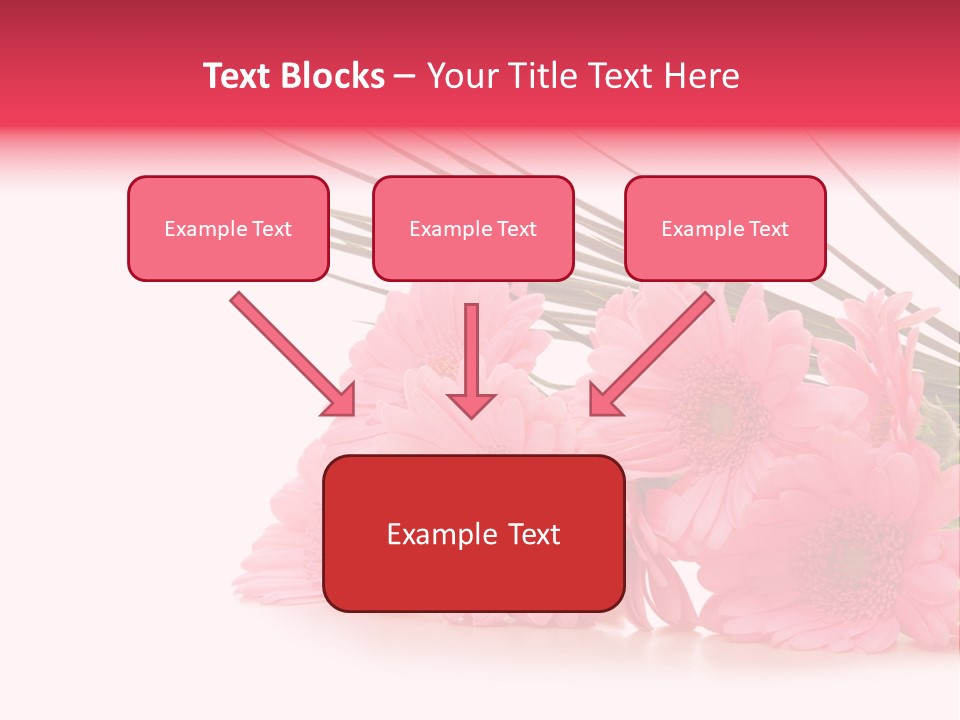 Text Blocks – Your Title Text Here

Example Text

Example Text

Example Text

Example Text